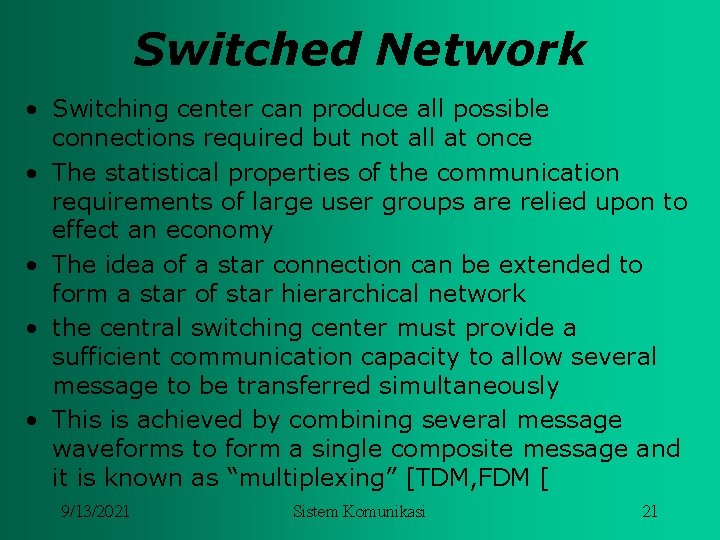 Switched Network

• Switching center can produce all possible connections required but not all at once
• The statistical properties of the communication requirements of large user groups are relied upon to effect an economy
• The idea of a star connection can be extended to form a star of star hierarchical network
• the central switching center must provide a sufficient communication capacity to allow several message to be transferred simultaneously
• This is achieved by combining several message waveforms to form a single composite message and it is known as “multiplexing” [TDM,FDM [

9/13/2021 Sistem Komunikasi 21